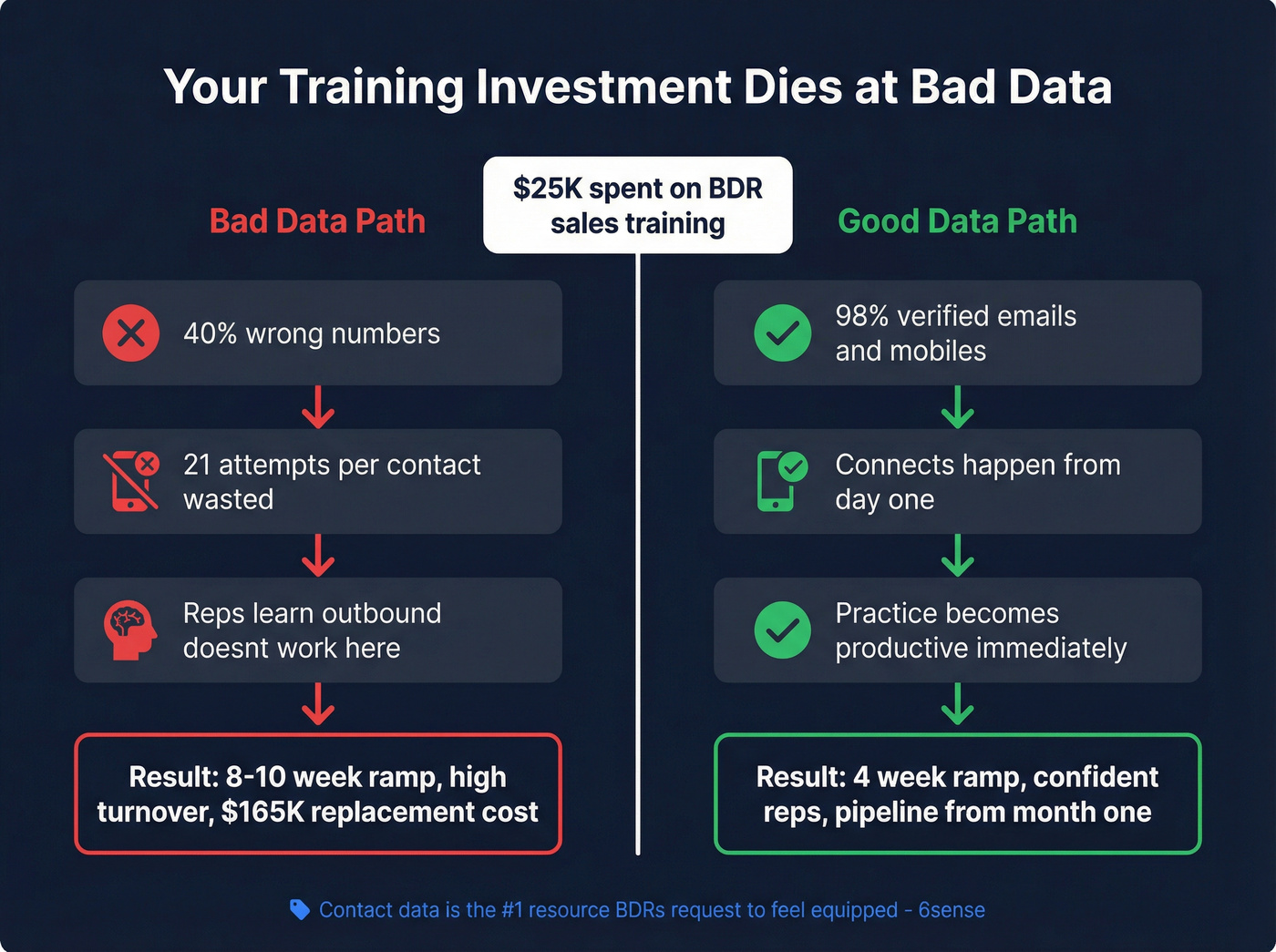 Your Training Investment Dies at Bad Data

$25K spent on BDR sales training

Bad Data Path

40% wrong numbers

21 attempts per contact wasted

Reps learn outbound doesnt work here

Result: 8-10 week ramp, high turnover, $165K replacement cost

Good Data Path

98% verified emails and mobiles

Connects happen from day one

Practice becomes productive immediately

Result: 4 week ramp, confident reps, pipeline from month one

Contact data is the #1 resource BDRs request to feel equipped - 6sense